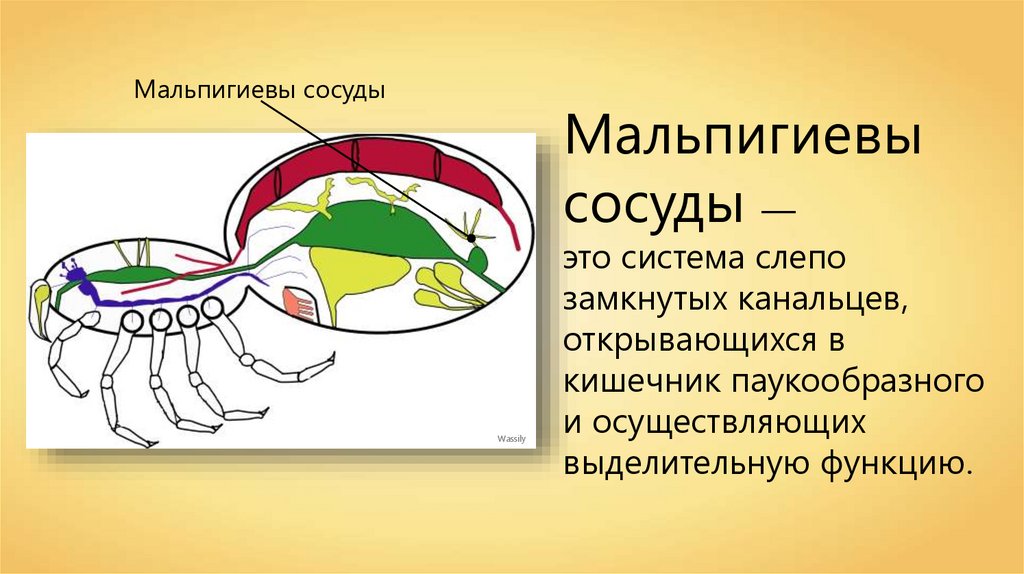 Мальпигиевы сосуды

Wassily

Мальпигиевы сосуды —

это система слепо замкнутых канальцев, открывающихся в кишечник паукообразного и осуществляющих выделительную функцию.